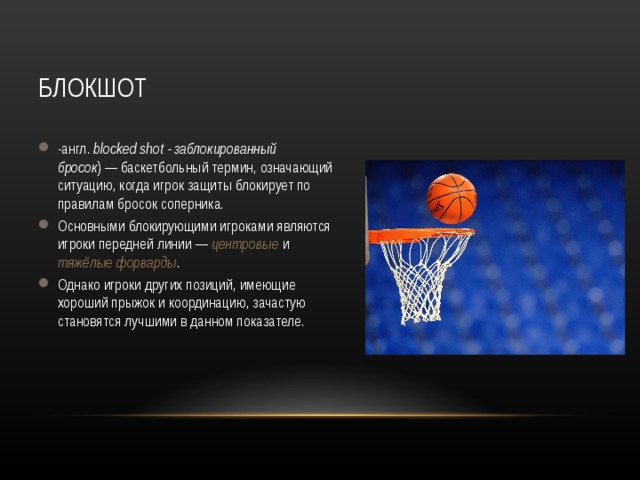 БЛОКШОТ

-англ. blocked shot - заблокированный бросок) — баскетбольный термин, означающий ситуацию, когда игрок защиты блокирует по правилам бросок соперника.

Основными блокирующими игроками являются игроки передней линии — центровые и тяжёлые форварды.

Однако игроки других позиций, имеющие хороший прыжок и координацию, зачастую становятся лучшими в данном показателе.